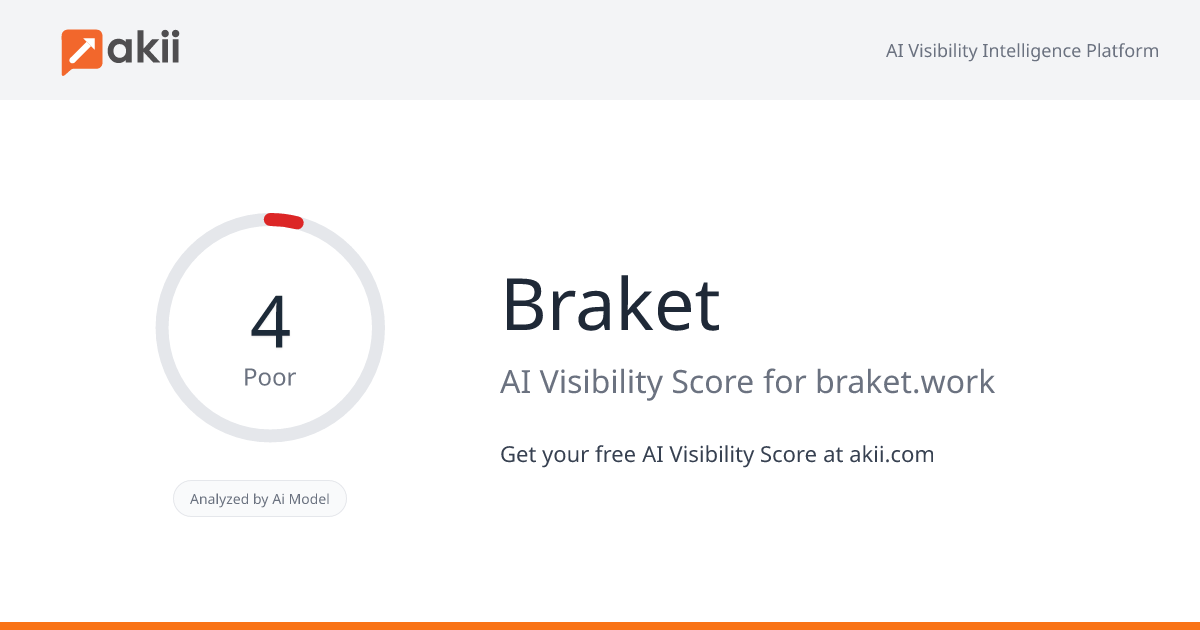 akii

AI Visibility Intelligence Platform

4
Poor

Analyzed by Ai Model

Braket

AI Visibility Score for braket.work

Get your free AI Visibility Score at akii.com